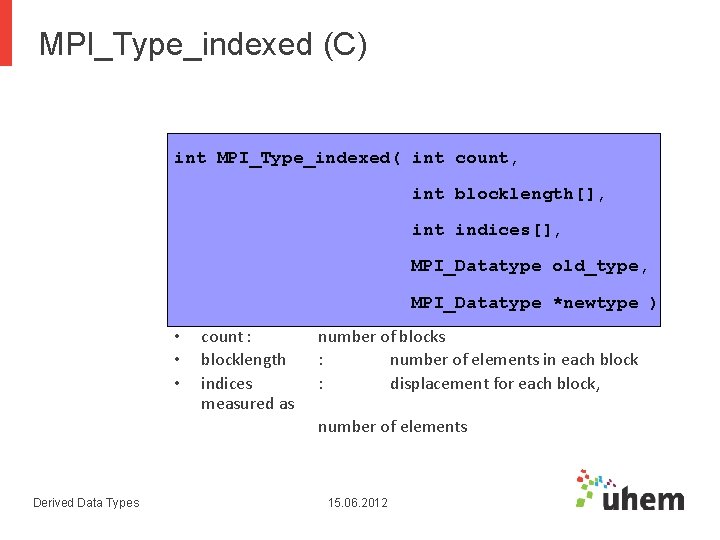 MPI_Type_indexed (C)

int MPI_Type_indexed( int count,
int blocklength[],
int indices[],
MPI_Datatype old_type,
MPI_Datatype *newtype )

• count : number of blocks
• blocklength : number of elements in each block
• indices : displacement for each block, measured as number of elements

Derived Data Types

15.06.2012

uhem